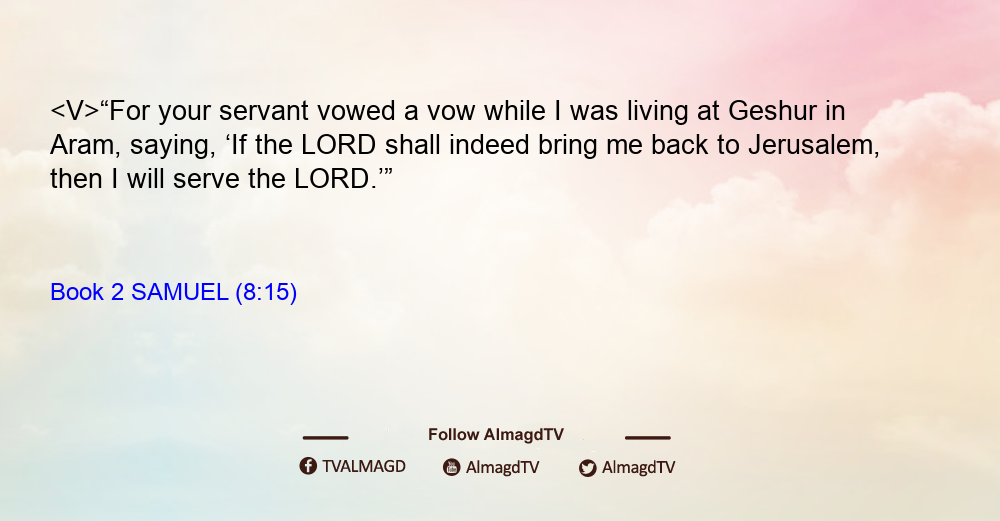 <V>“For your servant vowed a vow while I was living at Geshur in Aram, saying, ‘If the LORD shall indeed bring me back to Jerusalem, then I will serve the LORD.’”

Book 2 SAMUEL (8:15)

Follow AlmagdTV

TVALMAGD AlmagdTV AlmagdTV